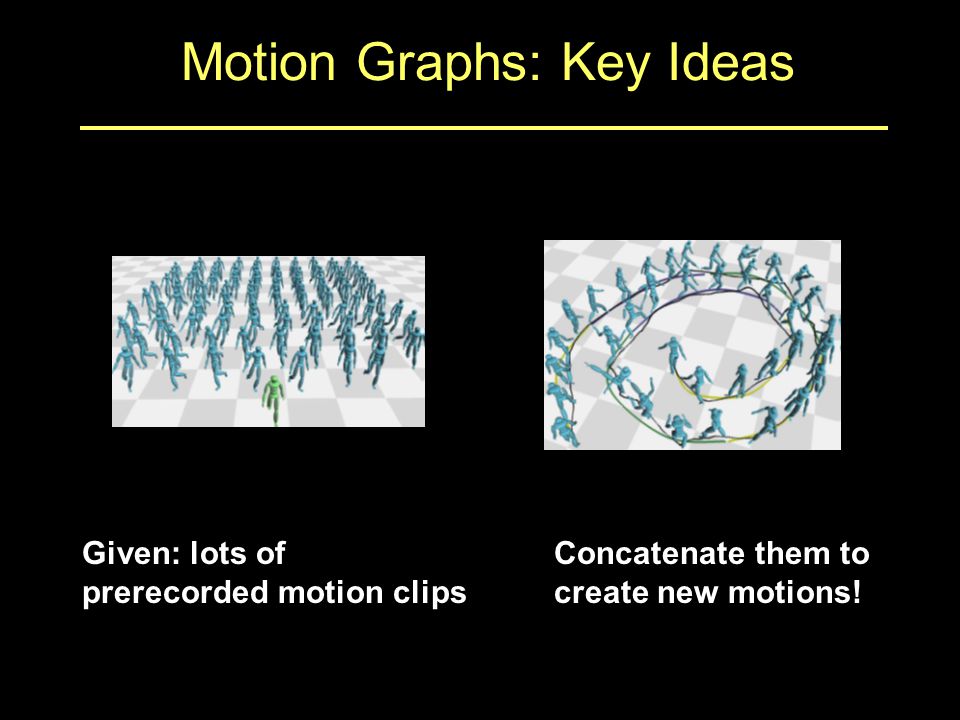 Motion Graphs: Key Ideas

Given: lots of prerecorded motion clips

Concatenate them to create new motions!